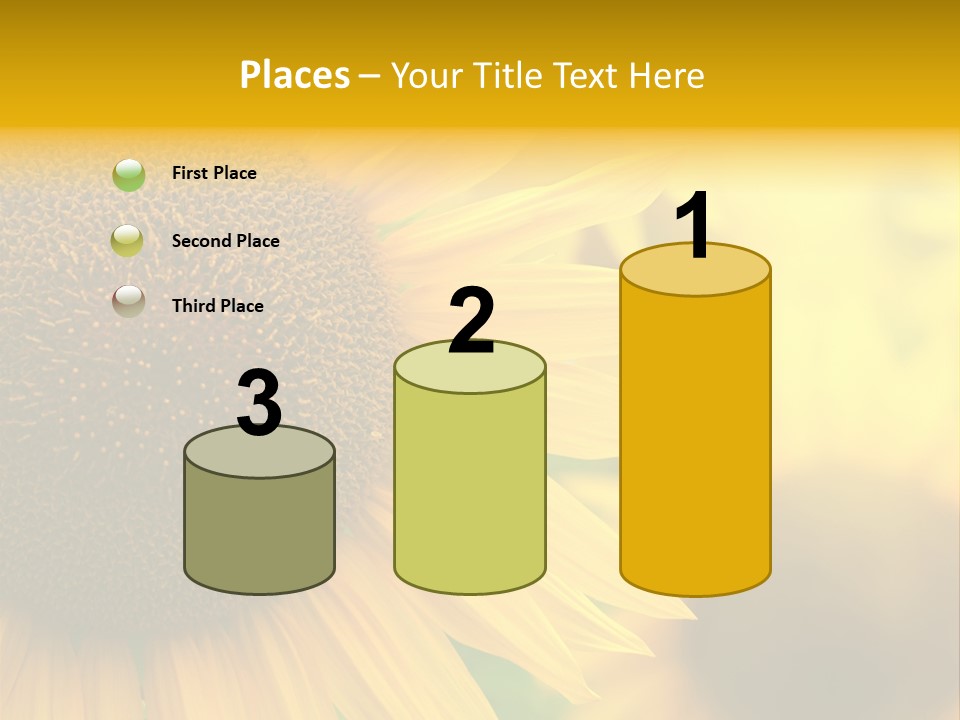 Places – Your Title Text Here

First Place

Second Place

Third Place

3

2

1